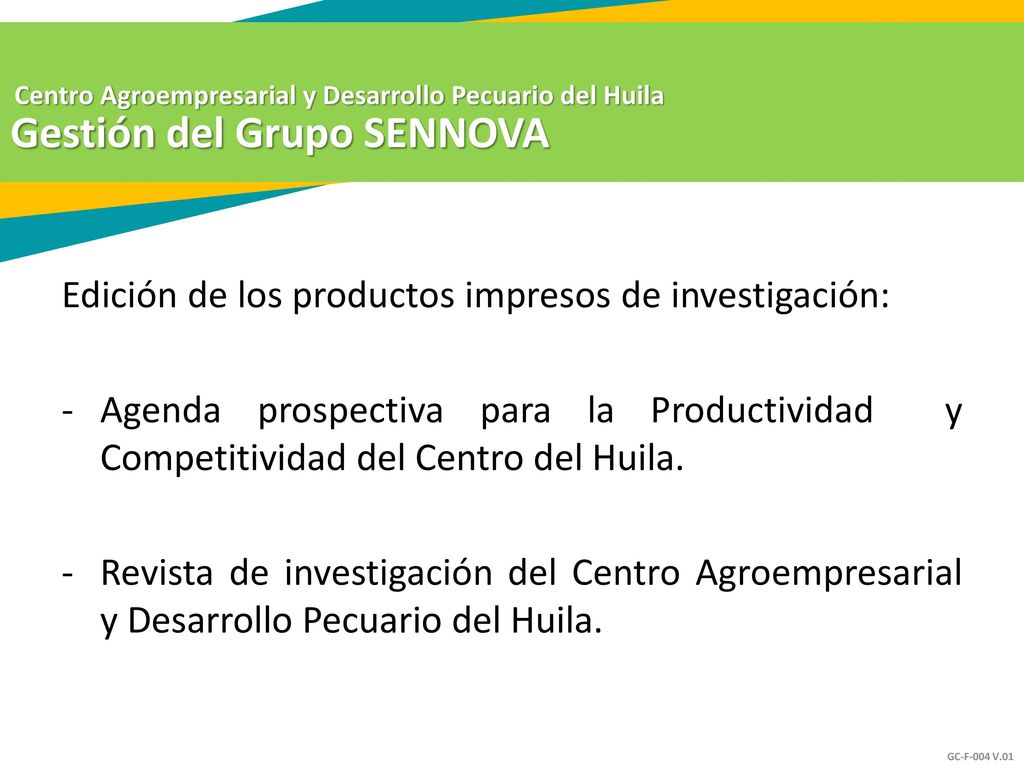 Centro Agroempresarial y Desarrollo Pecuario del Huila
Gestión del Grupo SENNOVA

Edición de los productos impresos de investigación:

- Agenda prospectiva para la Productividad y Competitividad del Centro del Huila.

- Revista de investigación del Centro Agroempresarial y Desarrollo Pecuario del Huila.

GC-F-004 V.01